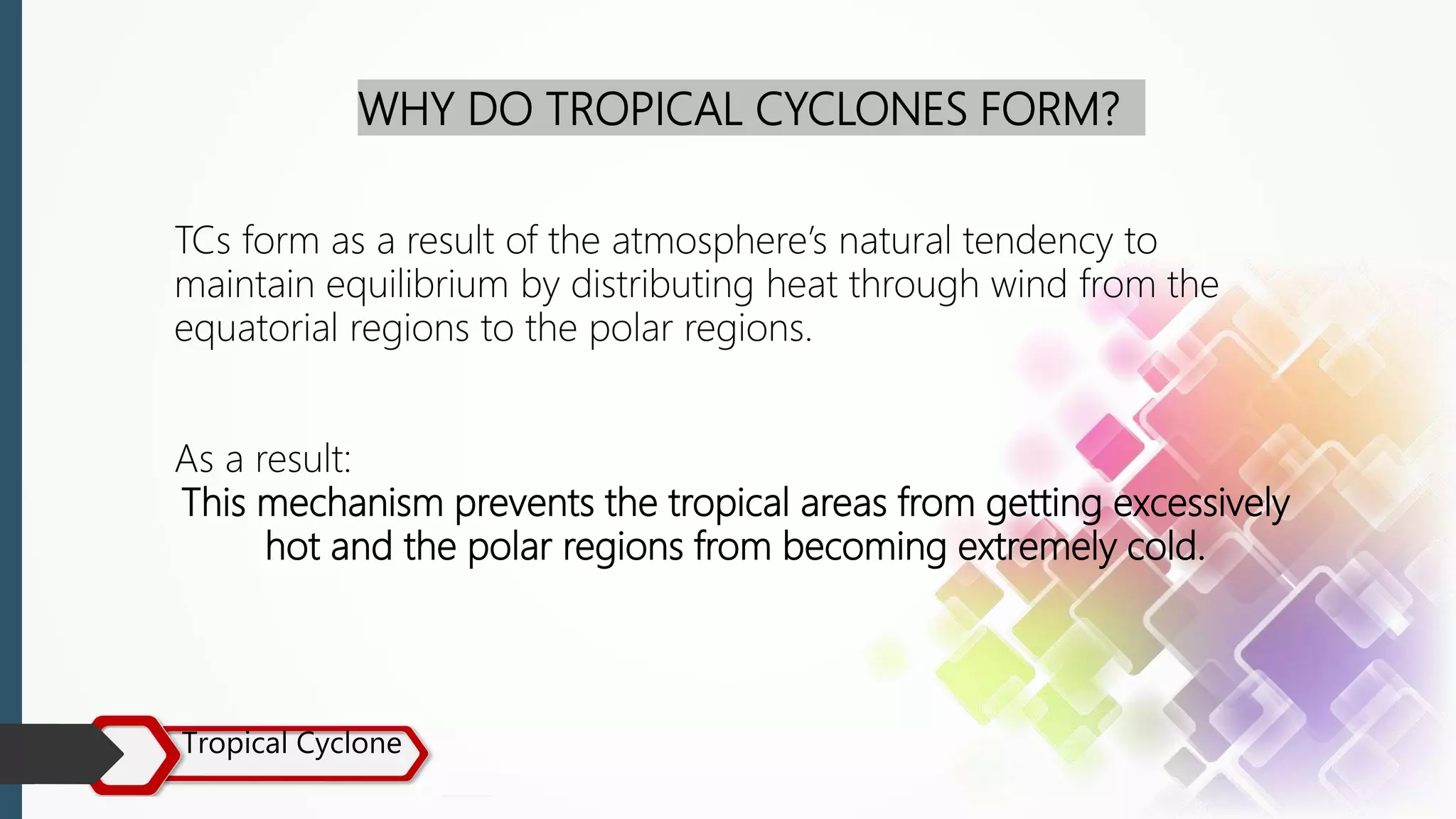 WHY DO TROPICAL CYCLONES FORM?

TCs form as a result of the atmosphere's natural tendency to maintain equilibrium by distributing heat through wind from the equatorial regions to the polar regions.

As a result:
This mechanism prevents the tropical areas from getting excessively hot and the polar regions from becoming extremely cold.

Tropical Cyclone